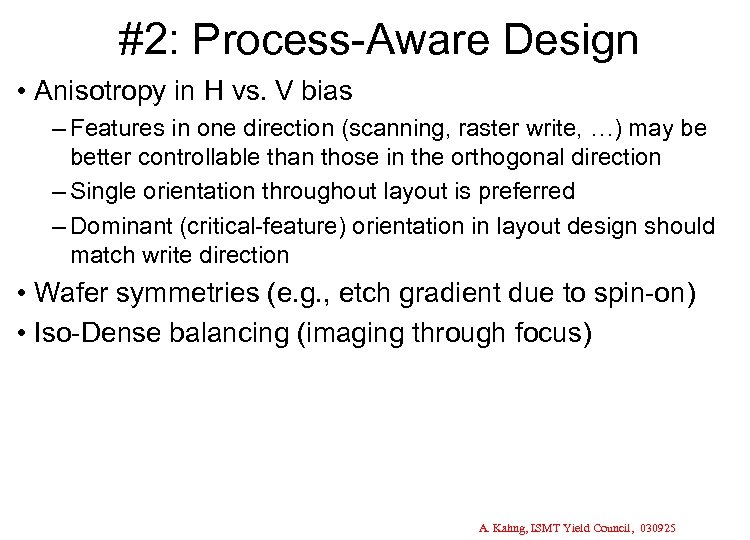 #2: Process-Aware Design

• Anisotropy in H vs. V bias

– Features in one direction (scanning, raster write, …) may be better controllable than those in the orthogonal direction

– Single orientation throughout layout is preferred

– Dominant (critical-feature) orientation in layout design should match write direction

• Wafer symmetries (e.g., etch gradient due to spin-on)

• Iso-Dense balancing (imaging through focus)

A. Kahng, ISMT Yield Council, 030925